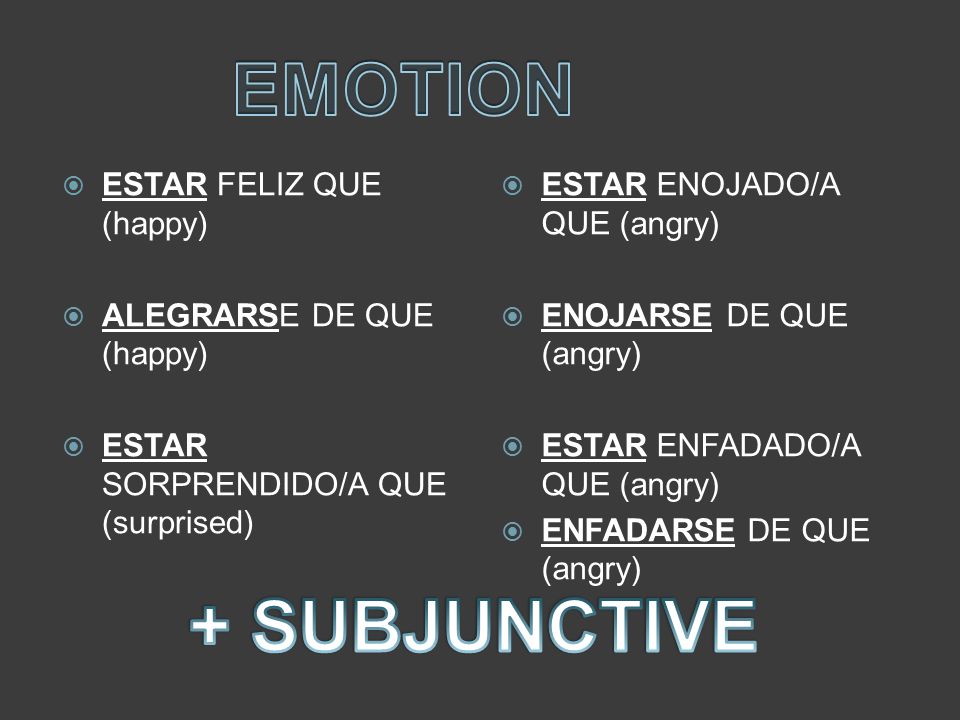 EMOTION

ESTAR FELIZ QUE (happy)

ALEGRARSE DE QUE (happy)

ESTAR SORPRENDIDO/A QUE (surprised)

ESTAR ENOJADO/A QUE (angry)

ENOJARSE DE QUE (angry)

ESTAR ENFADADO/A QUE (angry)

ENFADARSE DE QUE (angry)

+ SUBJUNCTIVE